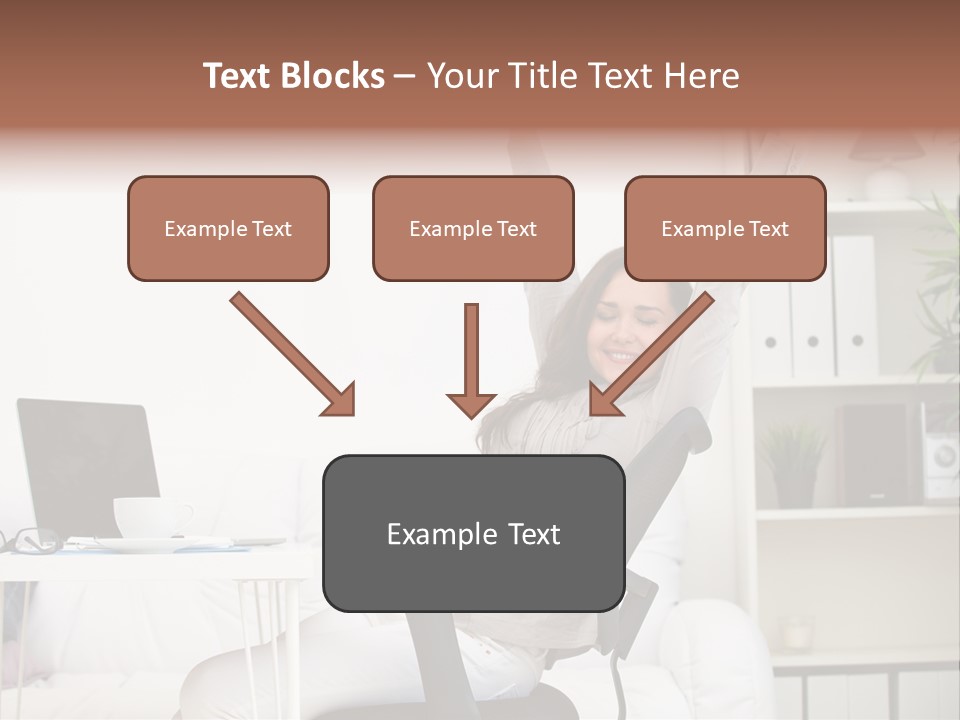 Text Blocks – Your Title Text Here

Example Text

Example Text

Example Text

Example Text